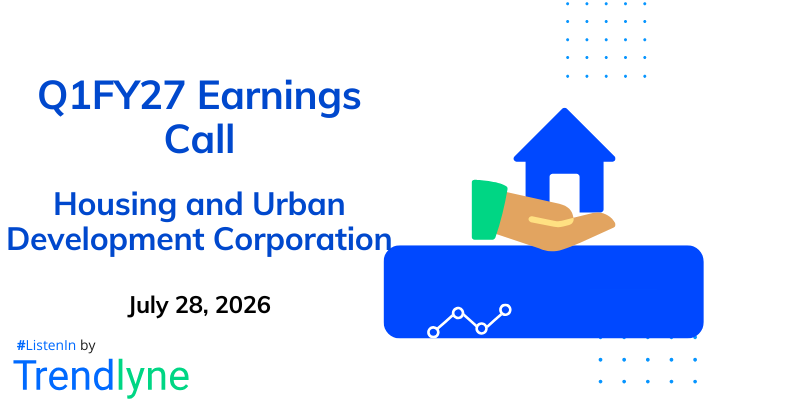 Q1FY27 Earnings Call

Housing and Urban Development Corporation

July 28, 2026

#ListenIn by

Trendlyne